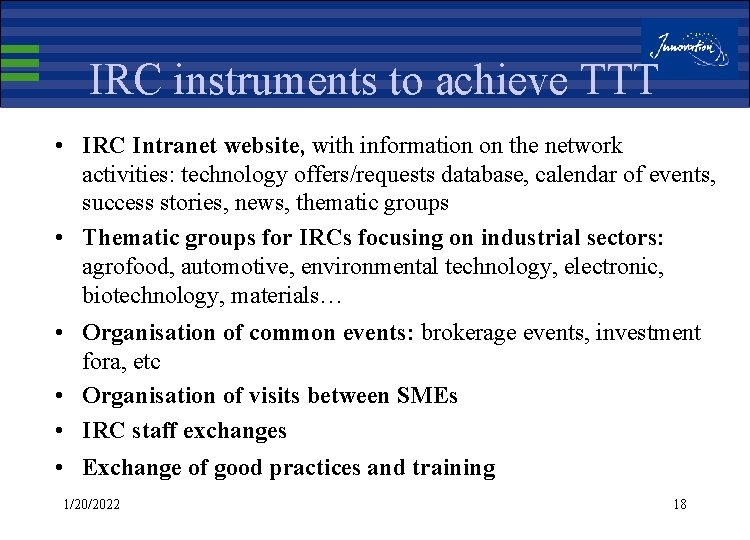 Innovation

IRC instruments to achieve TTT

• IRC Intranet website, with information on the network activities: technology offers/requests database, calendar of events, success stories, news, thematic groups

• Thematic groups for IRCs focusing on industrial sectors: agrofood, automotive, environmental technology, electronic, biotechnology, materials…

• Organisation of common events: brokerage events, investment fora, etc

• Organisation of visits between SMEs

• IRC staff exchanges

• Exchange of good practices and training

1/20/2022

18